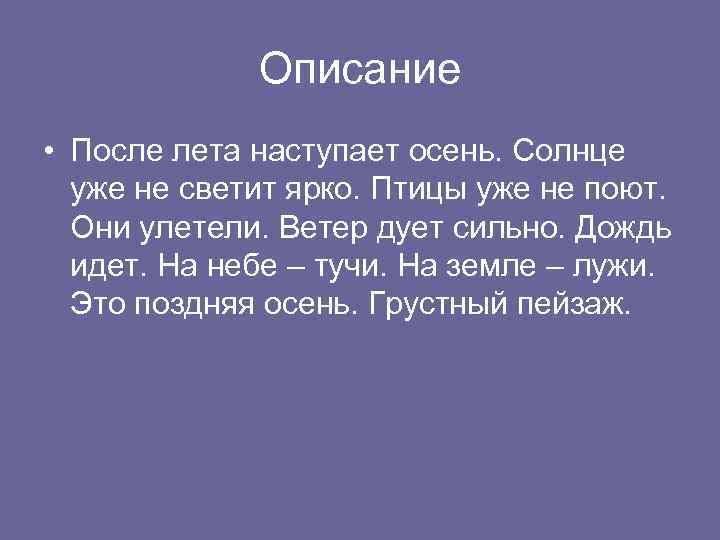 Описание

• После лета наступает осень. Солнце уже не светит ярко. Птицы уже не поют. Они улетели. Ветер дует сильно. Дождь идет. На небе – тучи. На земле – лужи. Это поздняя осень. Грустный пейзаж.